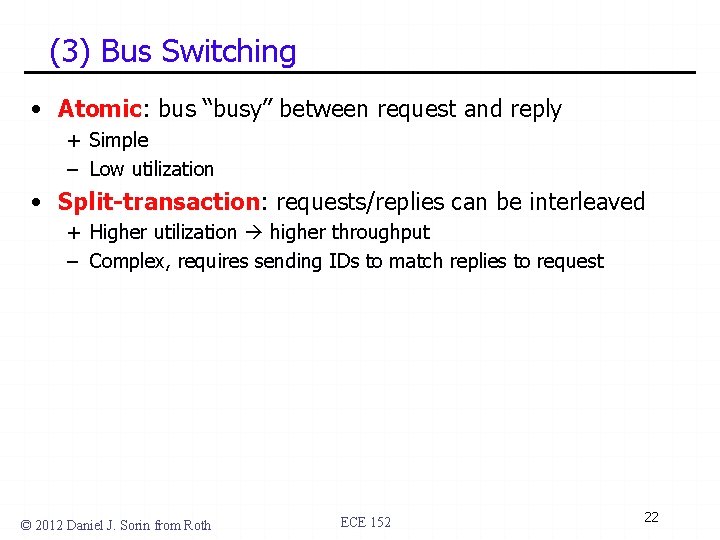 (3) Bus Switching

• Atomic: bus “busy” between request and reply
+ Simple
– Low utilization
• Split-transaction: requests/replies can be interleaved
+ Higher utilization → higher throughput
– Complex, requires sending IDs to match replies to request

© 2012 Daniel J. Sorin from Roth
ECE 152
22